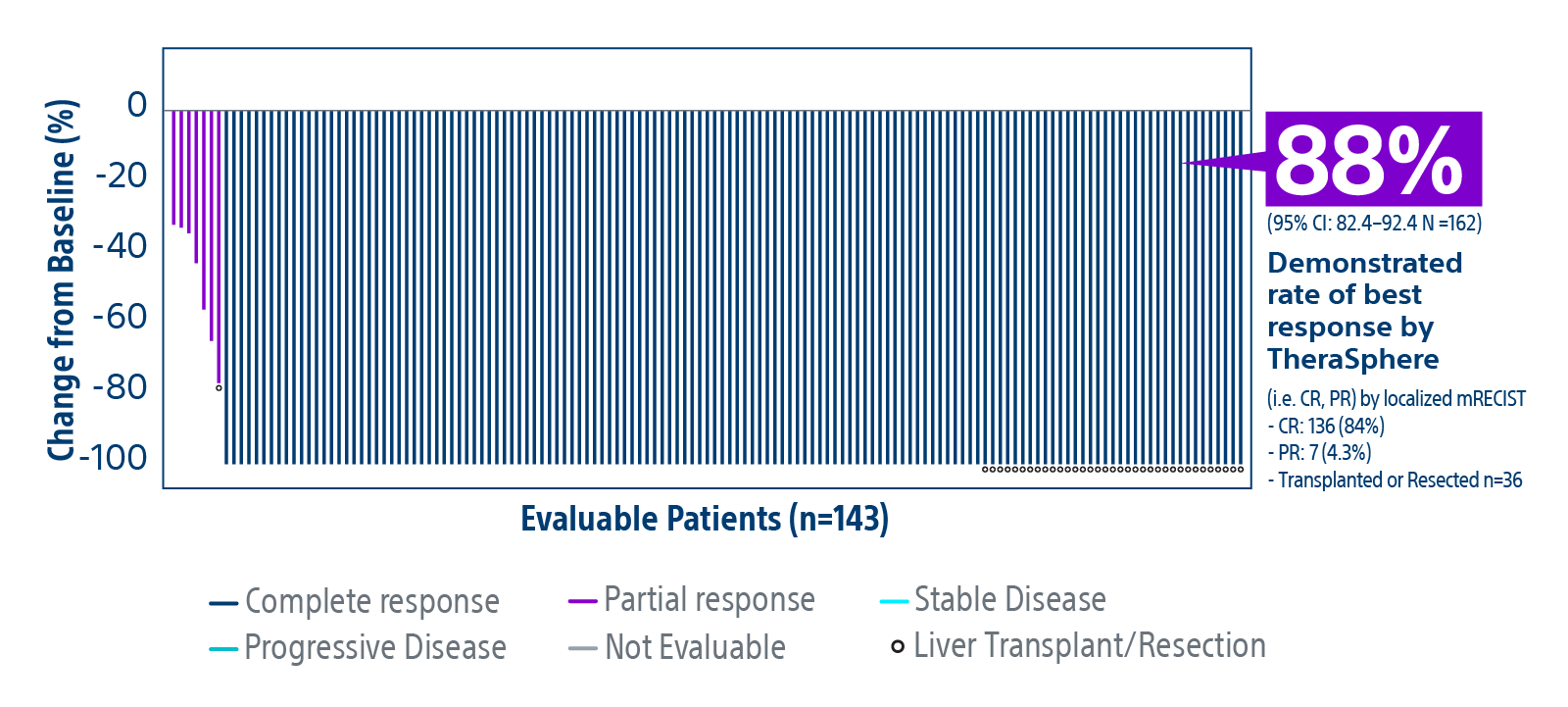 Change from Baseline (%)

0
-20
-40
-60
-80
-100

Evaluable Patients (n=143)

88%
(95% CI: 82.4–92.4 N =162)

Demonstrated rate of best response by TheraSphere

(i.e. CR, PR) by localized mRECIST
- CR: 136 (84%)
- PR: 7 (4.3%)
- Transplanted or Resected n=36

Complete response
Partial response
Stable Disease
Progressive Disease
Not Evaluable
Liver Transplant/Resection